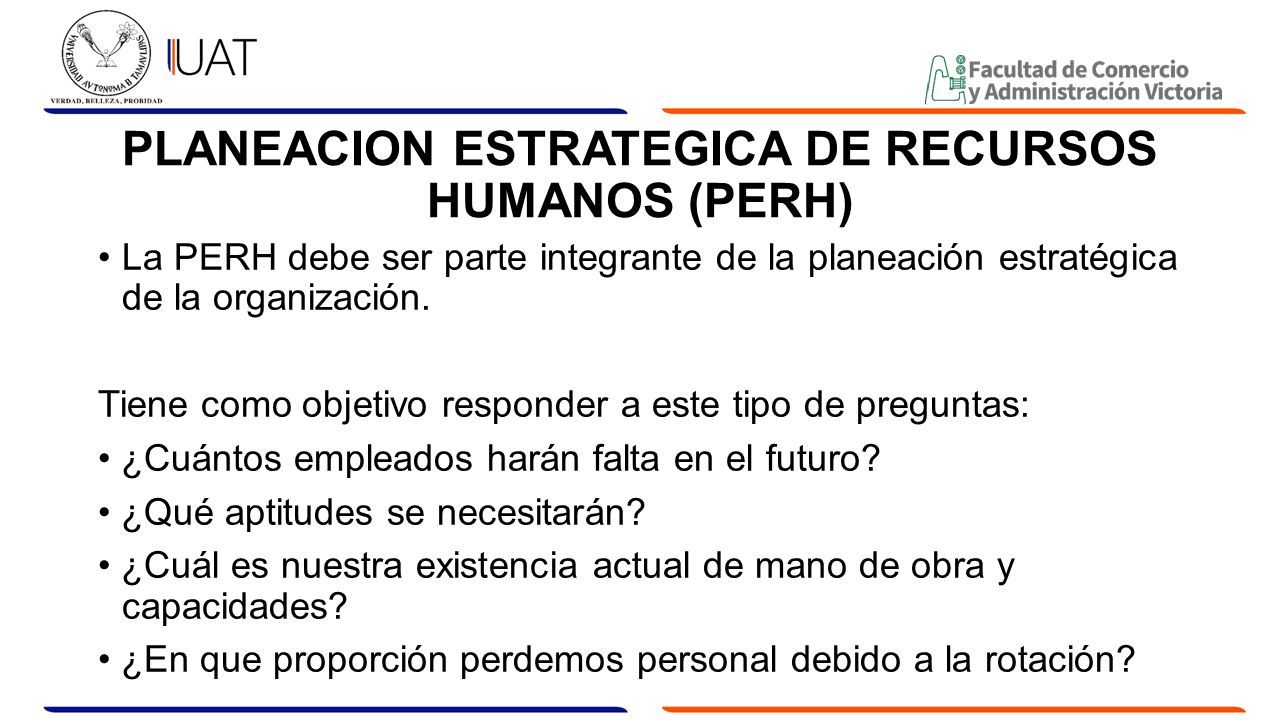 UNIVERSIDAD AUTONOMA DE TAMAULIPAS
VERDAD, BELLEZA, PROBIDAD
UAT

Facultad de Comercio y Administración Victoria

PLANEACION ESTRATEGICA DE RECURSOS HUMANOS (PERH)

• La PERH debe ser parte integrante de la planeación estratégica de la organización.

Tiene como objetivo responder a este tipo de preguntas:

• ¿Cuántos empleados harán falta en el futuro?

• ¿Qué aptitudes se necesitarán?

• ¿Cuál es nuestra existencia actual de mano de obra y capacidades?

• ¿En que proporción perdemos personal debido a la rotación?